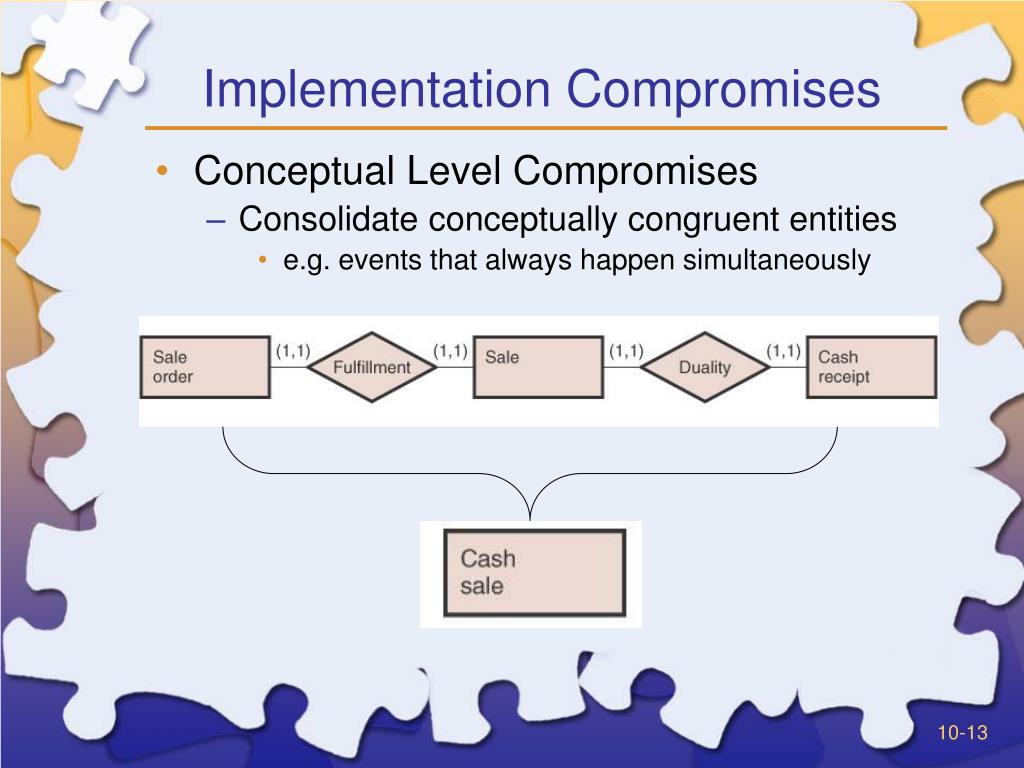 Implementation Compromises

• Conceptual Level Compromises
 – Consolidate conceptually congruent entities
 • e.g. events that always happen simultaneously

Sale order (1,1) Fulfillment (1,1) Sale (1,1) Duality (1,1) Cash receipt

Cash sale

10-13